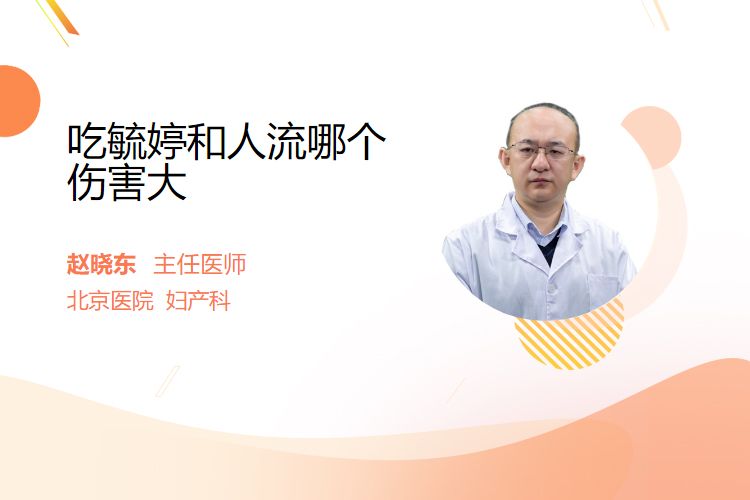 吃毓婷和人流哪个伤害大

赵晓东　主任医师

北京医院　妇产科